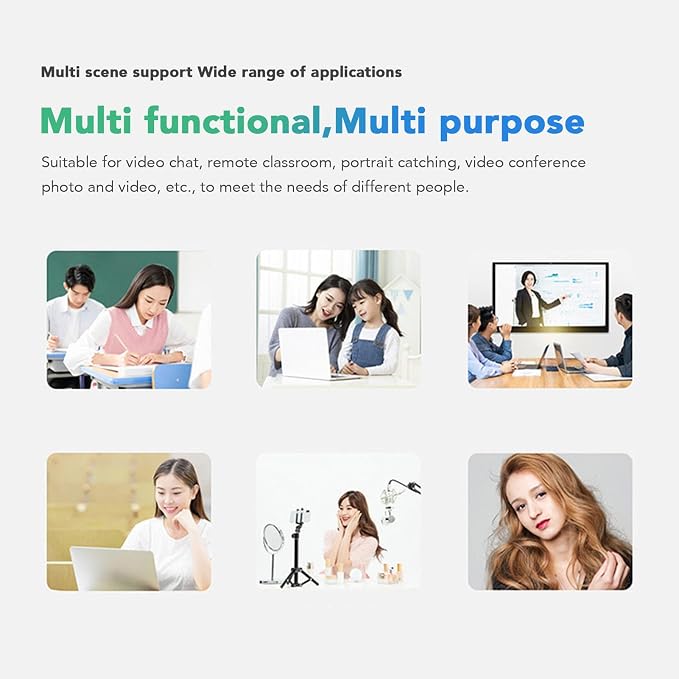 Multi scene support Wide range of applications

Multi functional,Multi purpose

Suitable for video chat, remote classroom, portrait catching, video conference photo and video, etc., to meet the needs of different people.